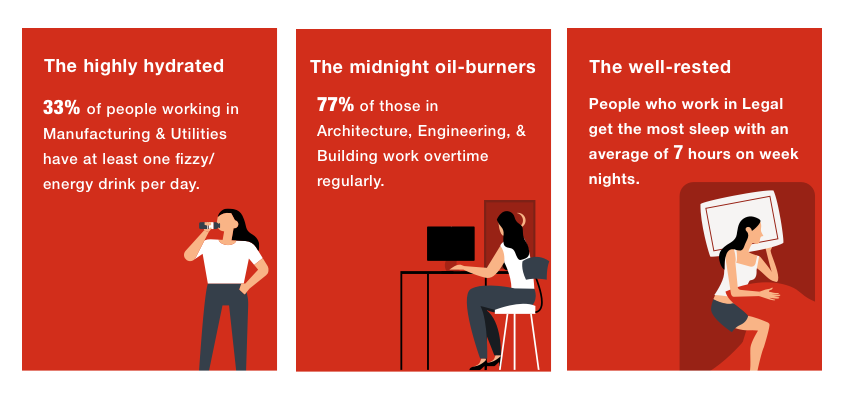 The highly hydrated

33% of people working in Manufacturing & Utilities have at least one fizzy/ energy drink per day.

The midnight oil-burners

77% of those in Architecture, Engineering, & Building work overtime regularly.

The well-rested

People who work in Legal get the most sleep with an average of 7 hours on week nights.